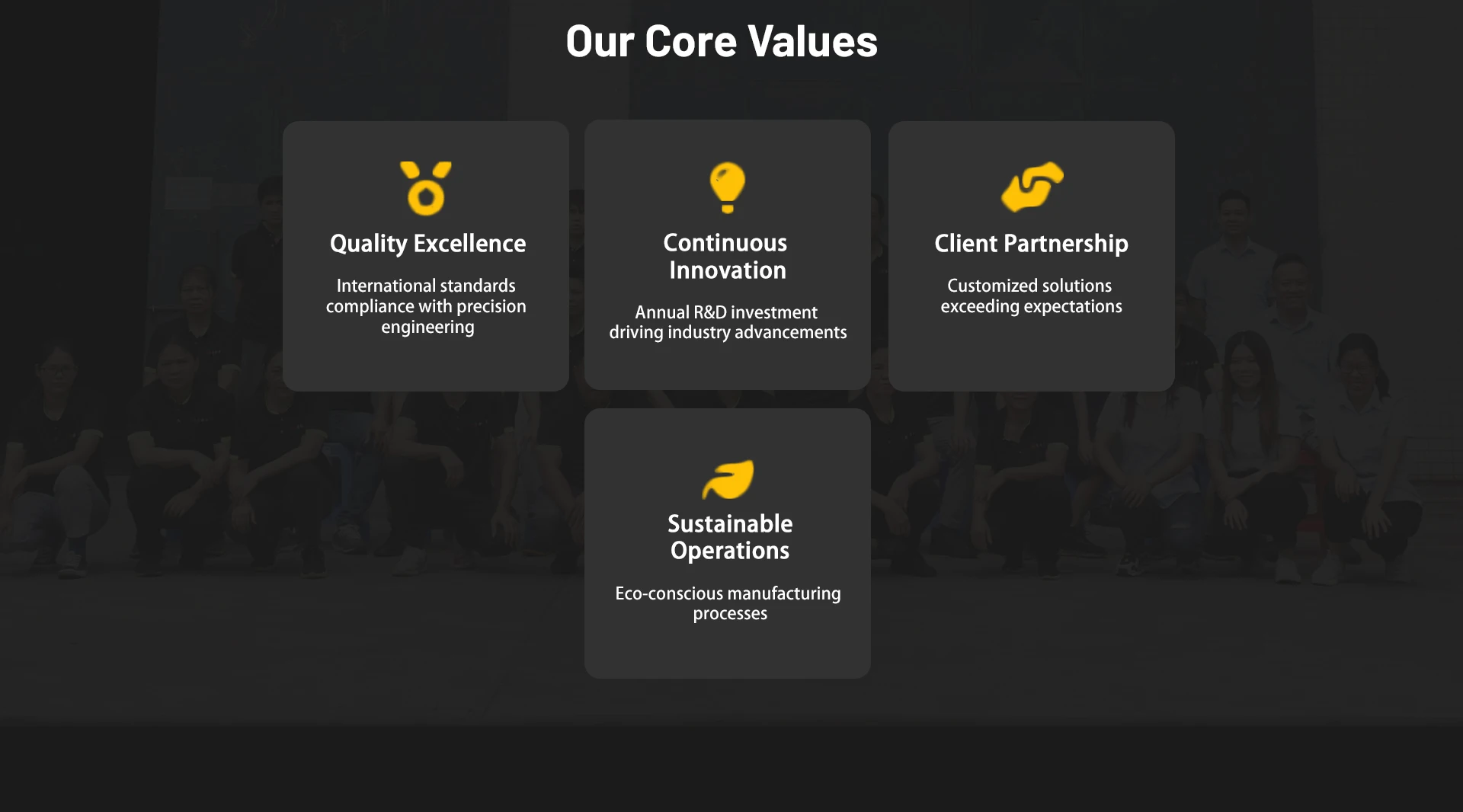 Our Core Values

Quality Excellence

International standards compliance with precision engineering

Continuous Innovation

Annual R&D investment driving industry advancements

Client Partnership

Customized solutions exceeding expectations

Sustainable Operations

Eco-conscious manufacturing processes